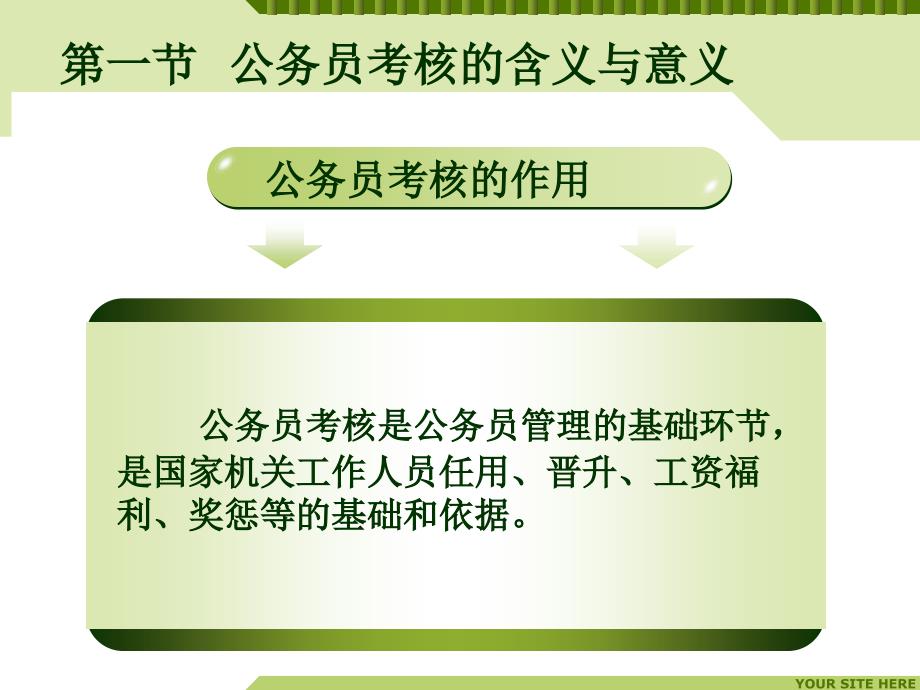 第一节 公务员考核的含义与意义

公务员考核的作用

公务员考核是公务员管理的基础环节，是国家机关工作人员任用、晋升、工资福利、奖惩等的基础和依据。

YOUR SITE HERE